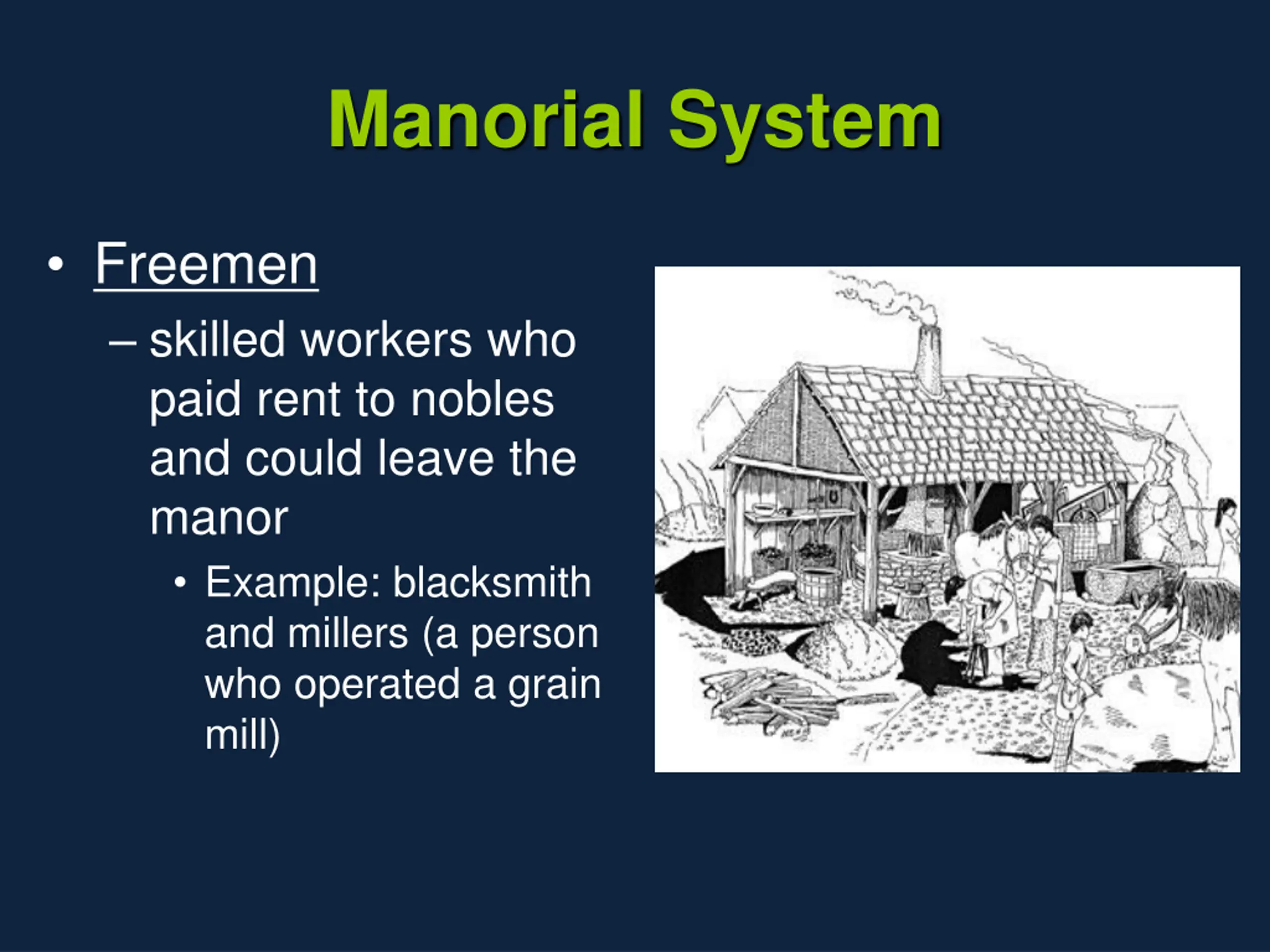 Manorial System

• Freemen
– skilled workers who paid rent to nobles and could leave the manor
• Example: blacksmith and millers (a person who operated a grain mill)